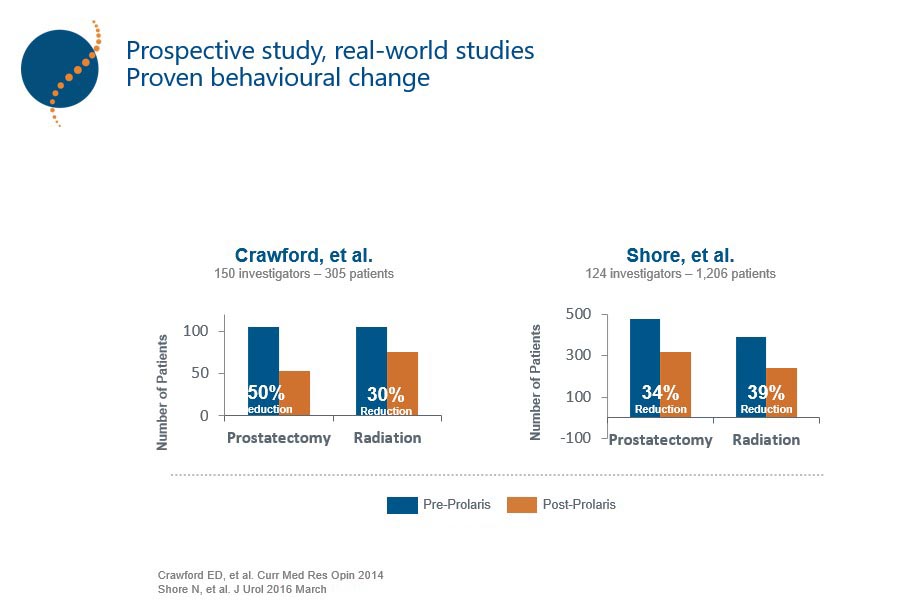 Prospective study, real-world studies
Proven behavioural change

Crawford, et al.
150 investigators – 305 patients

Number of Patients
100
50
0
50%
eduction
30%
Reduction
Prostatectomy
Radiation

Shore, et al.
124 investigators – 1,206 patients

Number of Patients
500
300
100
-100
34%
Reduction
39%
Reduction
Prostatectomy
Radiation

Pre-Prolaris
Post-Prolaris

Crawford ED, et al. Curr Med Res Opin 2014
Shore N, et al. J Urol 2016 March